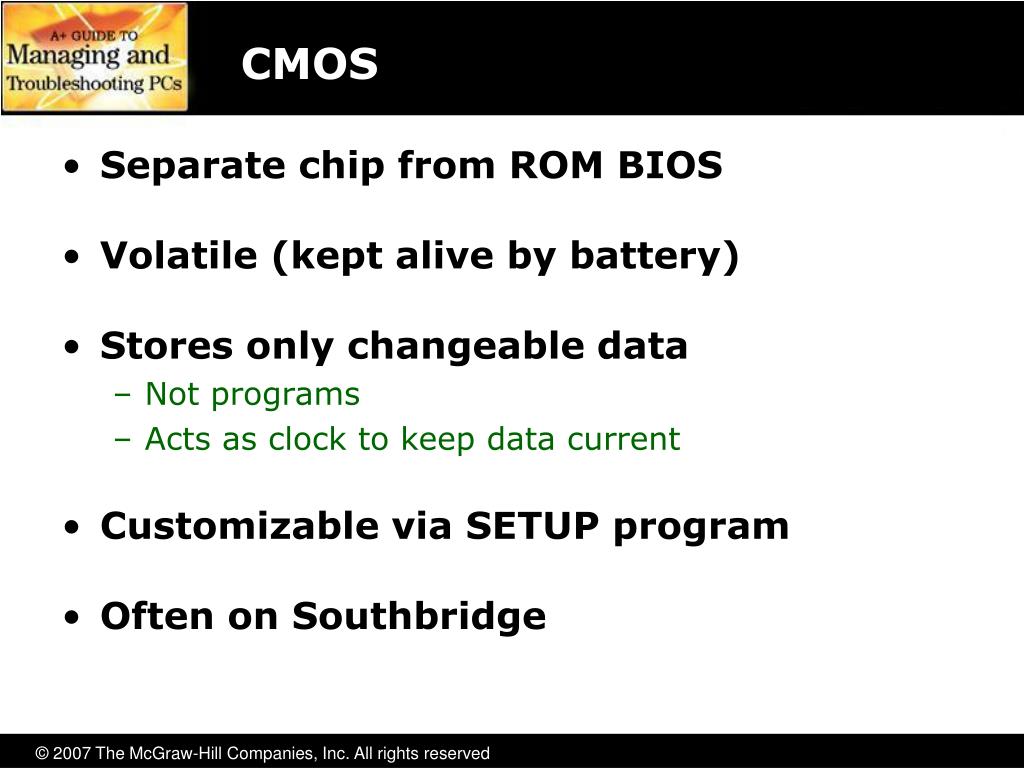 A+ GUIDE TO
Managing and
Troubleshooting PCs

CMOS

• Separate chip from ROM BIOS

• Volatile (kept alive by battery)

• Stores only changeable data
– Not programs
– Acts as clock to keep data current

• Customizable via SETUP program

• Often on Southbridge

© 2007 The McGraw-Hill Companies, Inc. All rights reserved